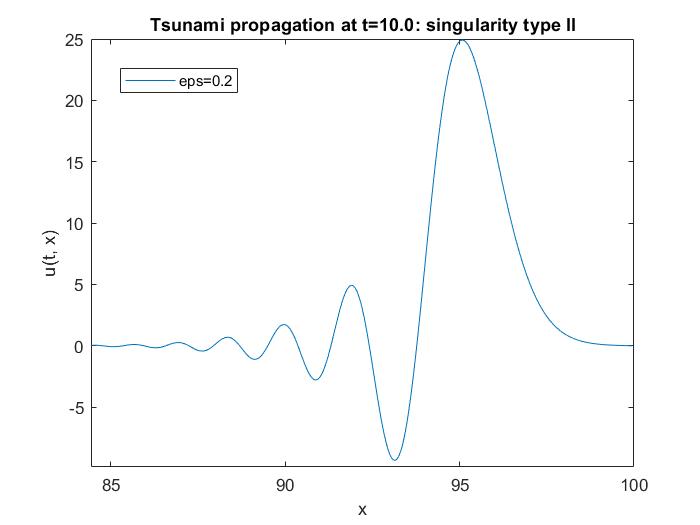 Tsunami propagation at t=10.0: singularity type II

eps=0.2

u(t, x)

25
20
15
10
5
0
-5

85
90
95
100

x